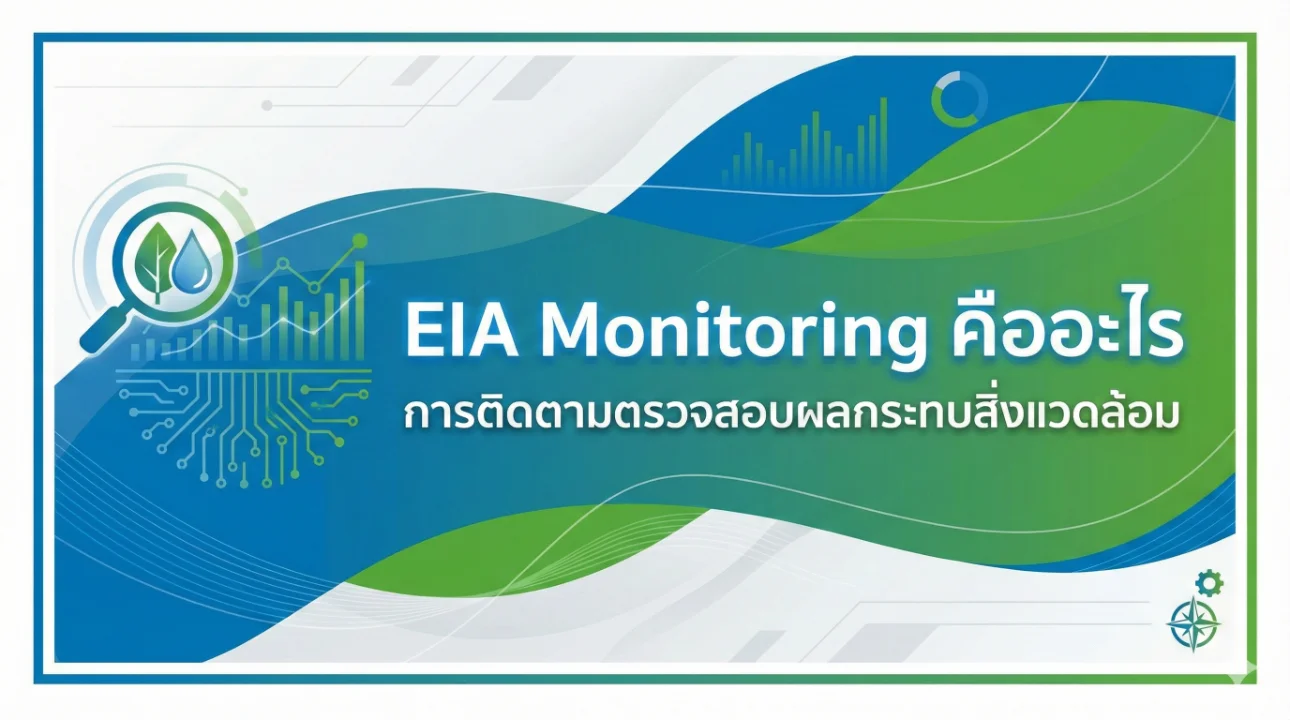 EIA Monitoring คืออะไร
การติดตามตรวจสอบผลกระทบสิ่งแวดล้อม